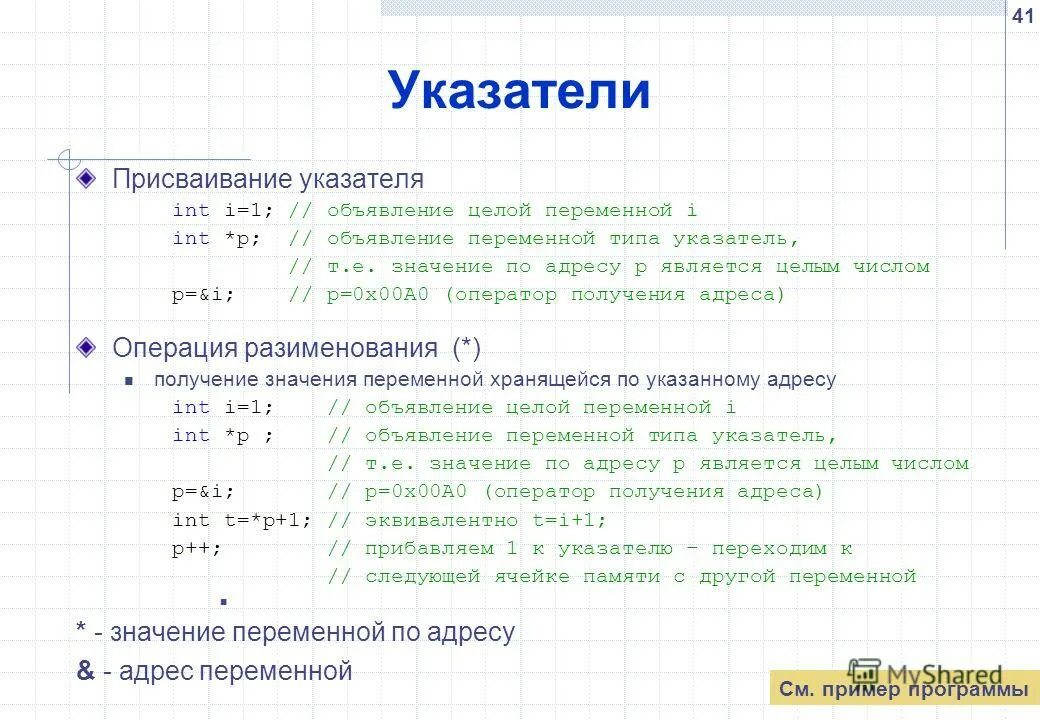 41

Указатели

Присваивание указателя

int i=1; // объявление целой переменной i
int *p; // объявление переменной типа указатель,
// т.е. значение по адресу p является целым числом
p=&i; // p=0x00A0 (оператор получения адреса)

Операция разименования (*)

получение значения переменной хранящейся по указанному адресу

int i=1; // объявление целой переменной i
int *p ; // объявление переменной типа указатель,
// т.е. значение по адресу p является целым числом
p=&i; // p=0x00A0 (оператор получения адреса)
int t=*p+1; // эквивалентно t=i+1;
p++; // прибавляем 1 к указателю – переходим к
// следующей ячейке памяти с другой переменной

* - значение переменной по адресу
& - адрес переменной

MyShared

См. пример программы